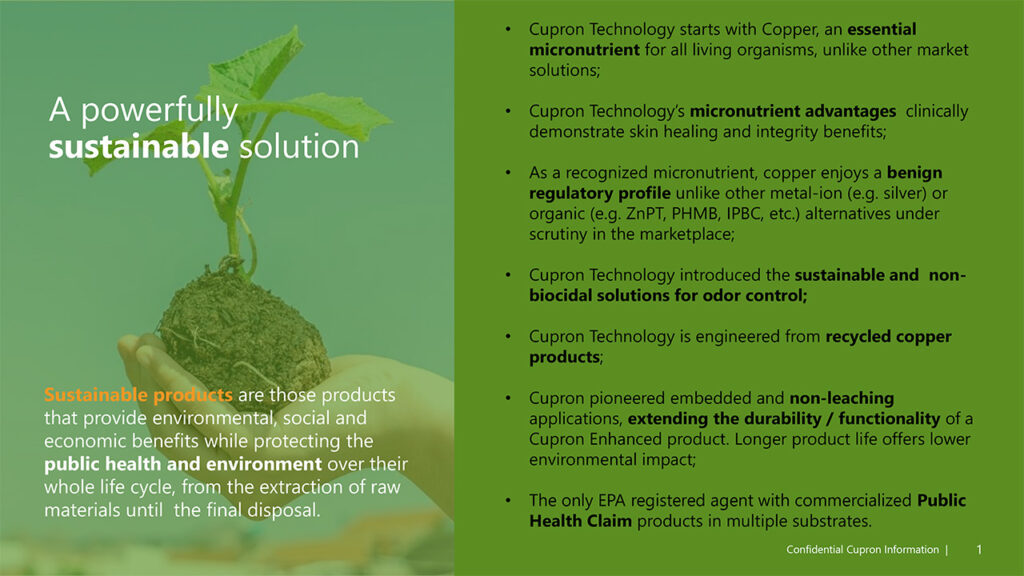 A powerfully sustainable solution

Sustainable products are those products that provide environmental, social and economic benefits while protecting the public health and environment over their whole life cycle, from the extraction of raw materials until the final disposal.

• Cupron Technology starts with Copper, an essential micronutrient for all living organisms, unlike other market solutions;

• Cupron Technology's micronutrient advantages clinically demonstrate skin healing and integrity benefits;

• As a recognized micronutrient, copper enjoys a benign regulatory profile unlike other metal-ion (e.g. silver) or organic (e.g. ZnPT, PHMB, IPBC, etc.) alternatives under scrutiny in the marketplace;

• Cupron Technology introduced the sustainable and non-biocidal solutions for odor control;

• Cupron Technology is engineered from recycled copper products;

• Cupron pioneered embedded and non-leaching applications, extending the durability / functionality of a Cupron Enhanced product. Longer product life offers lower environmental impact;

• The only EPA registered agent with commercialized Public Health Claim products in multiple substrates.

Confidential Cupron Information | 1